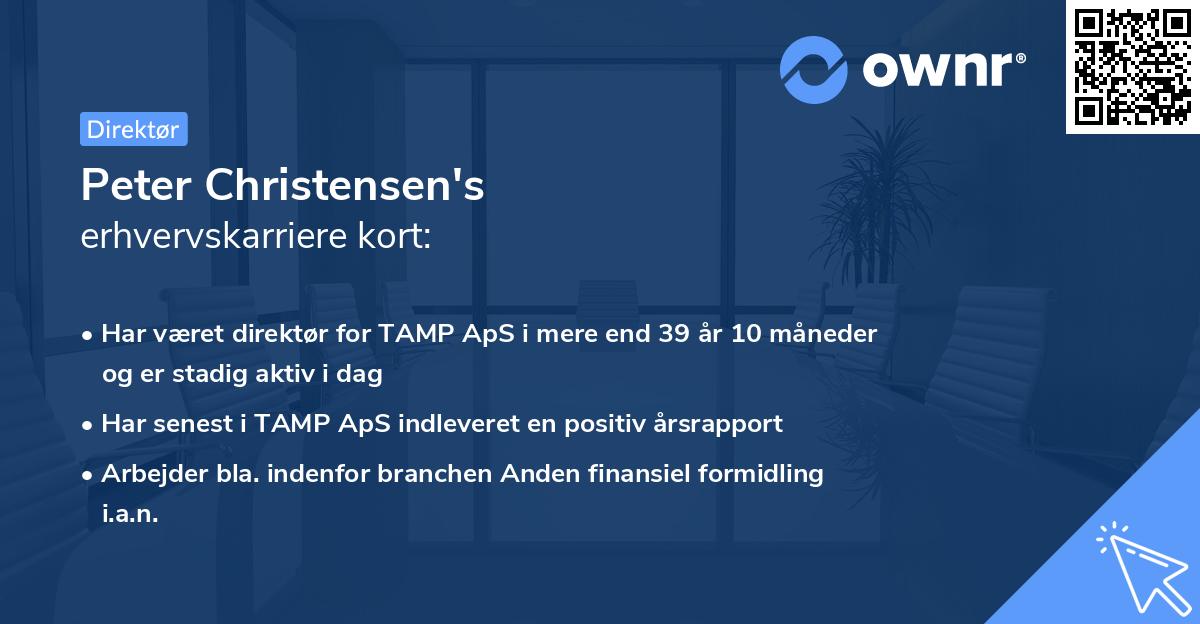 ownr®

Direktør

Peter Christensen's
erhvervskarriere kort:

• Har været direktør for TAMP ApS i mere end 39 år 10 måneder og er stadig aktiv i dag

• Har senest i TAMP ApS indleveret en positiv årsrapport

• Arbejder bla. indenfor branchen Anden finansiel formidling i.a.n.